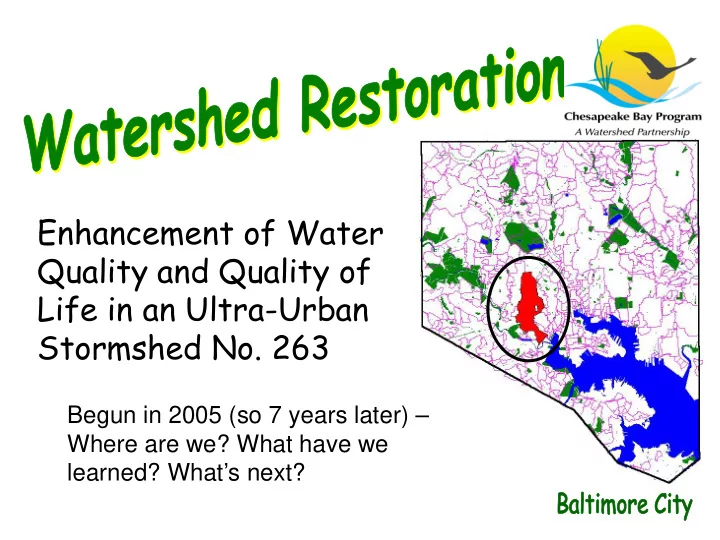 Watershed Restoration

Chesapeake Bay Program
A Watershed Partnership

Enhancement of Water Quality and Quality of Life in an Ultra-Urban Stormshed No. 263

Begun in 2005 (so 7 years later) – Where are we? What have we learned? What's next?

Baltimore City